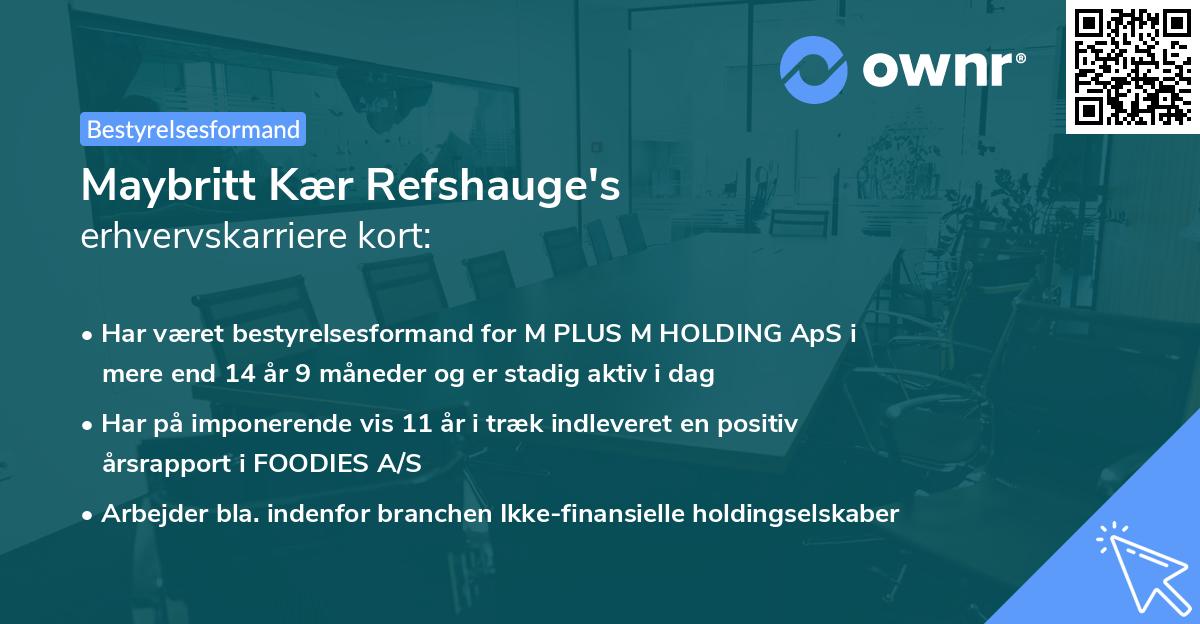 ownr®

Bestyrelsesformand

Maybritt Kær Refshauge's
erhvervskarriere kort:

• Har været bestyrelsesformand for M PLUS M HOLDING ApS i mere end 14 år 9 måneder og er stadig aktiv i dag

• Har på imponerende vis 11 år i træk indleveret en positiv årsrapport i FOODIES A/S

• Arbejder bla. indenfor branchen Ikke-finansielle holdingselskaber